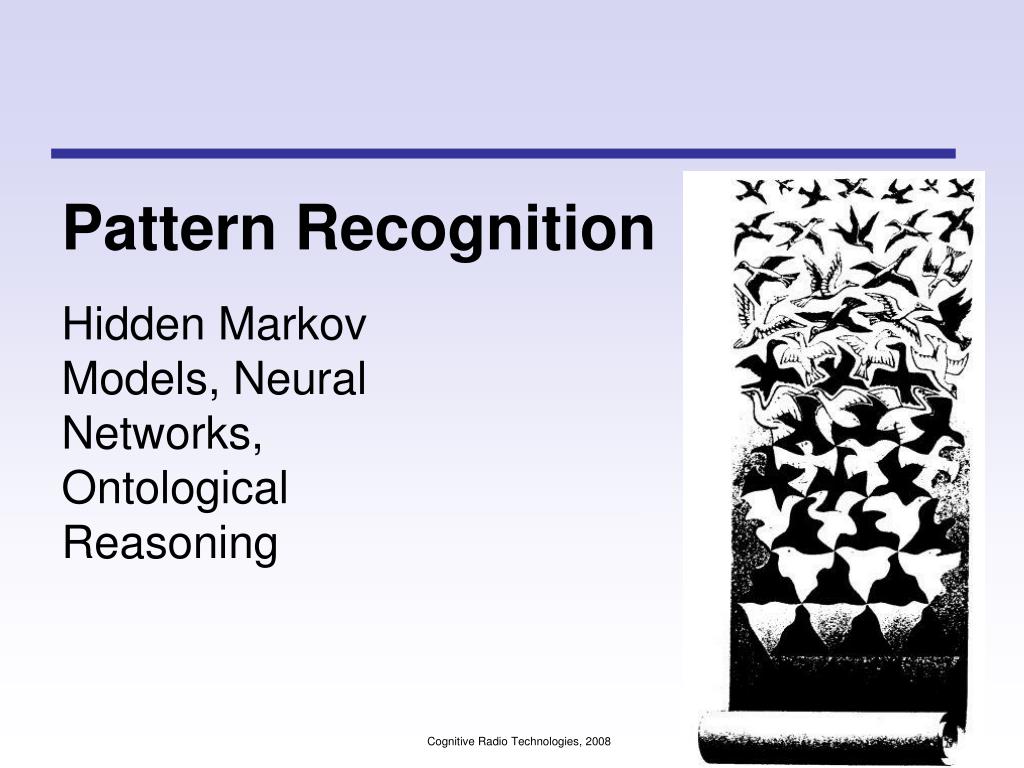 Pattern Recognition

Hidden Markov Models, Neural Networks, Ontological Reasoning

Cognitive Radio Technologies, 2008